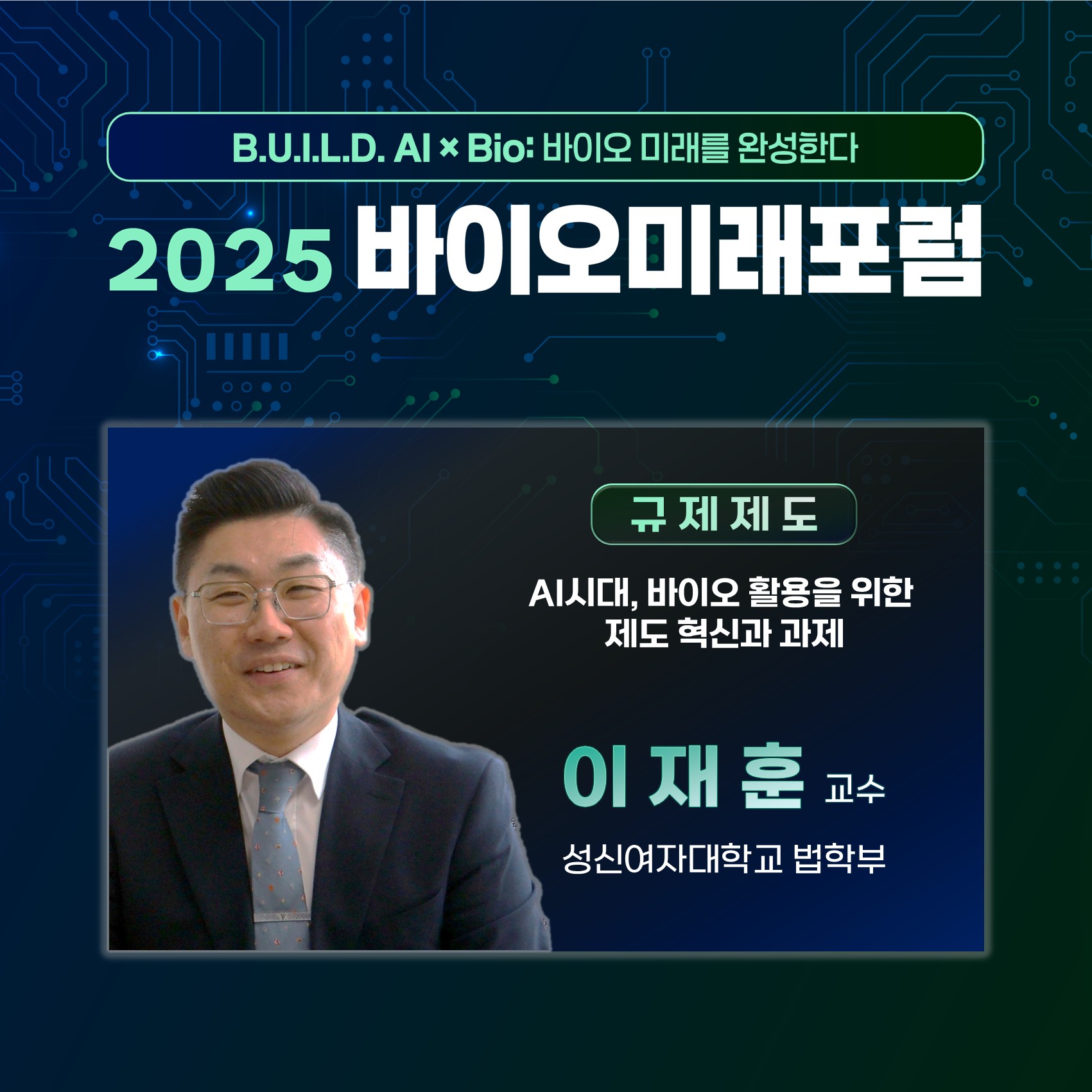 B.U.I.L.D. AI × Bio: 바이오 미래를 완성한다

2025 바이오미래포럼

규 제 제 도

AI시대, 바이오 활용을 위한 제도 혁신과 과제

이 재 훈 교수

성신여자대학교 법학부